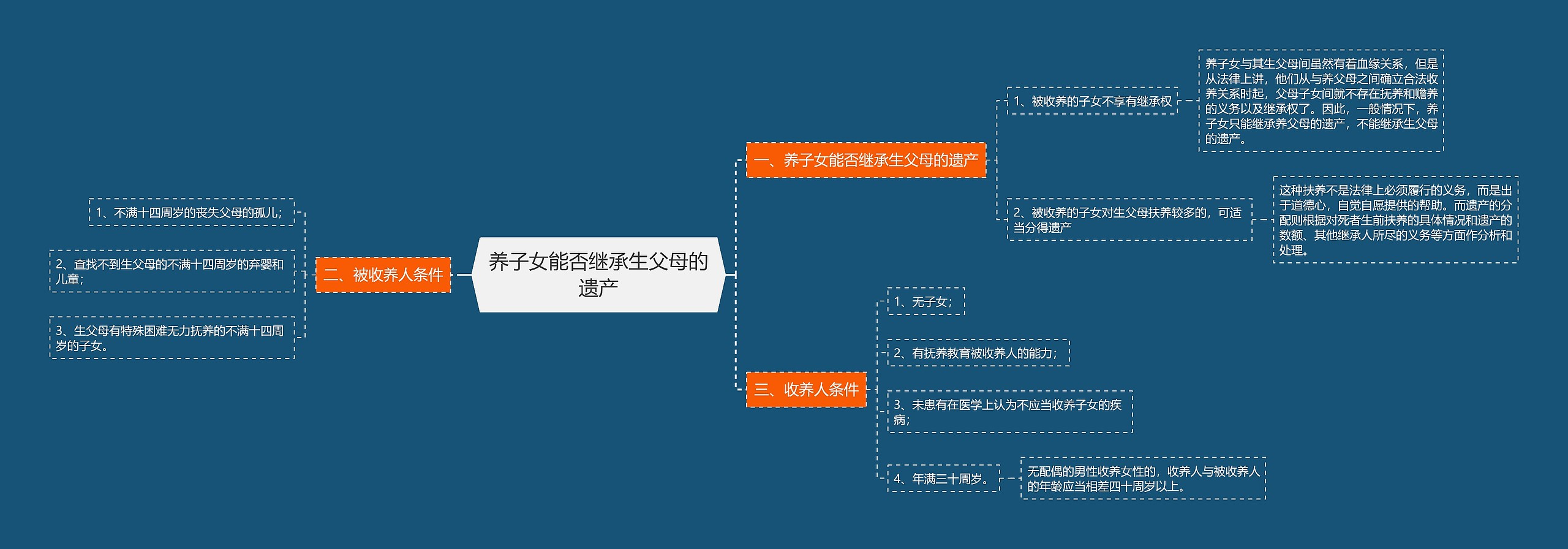 养子女能否继承生父母的遗产

一、养子女能否继承生父母的遗产

1、被收养的子女不享有继承权

养子女与其生父母间虽然有着血缘关系，但是从法律上讲，他们从与养父母之间确立合法收养关系时起，父母子女间就不存在抚养和赡养的义务以及继承权了。因此，一般情况下，养子女只能继承养父母的遗产，不能继承生父母的遗产。

2、被收养的子女对生父母扶养较多的，可适当分得遗产

这种扶养不是法律上必须履行的义务，而是出于道德心，自觉自愿提供的帮助。而遗产的分配则根据对死者生前扶养的具体情况和遗产的数额、其他继承人所尽的义务等方面作分析和处理。

二、被收养人条件

1、不满十四周岁的丧失父母的孤儿；

2、查找不到生父母的不满十四周岁的弃婴和儿童；

3、生父母有特殊困难无力抚养的不满十四周岁的子女。

三、收养人条件

1、无子女；

2、有抚养教育被收养人的能力；

3、未患有在医学上认为不应当收养子女的疾病；

4、年满三十周岁。

无配偶的男性收养女性的，收养人与被收养人的年龄应当相差四十周岁以上。